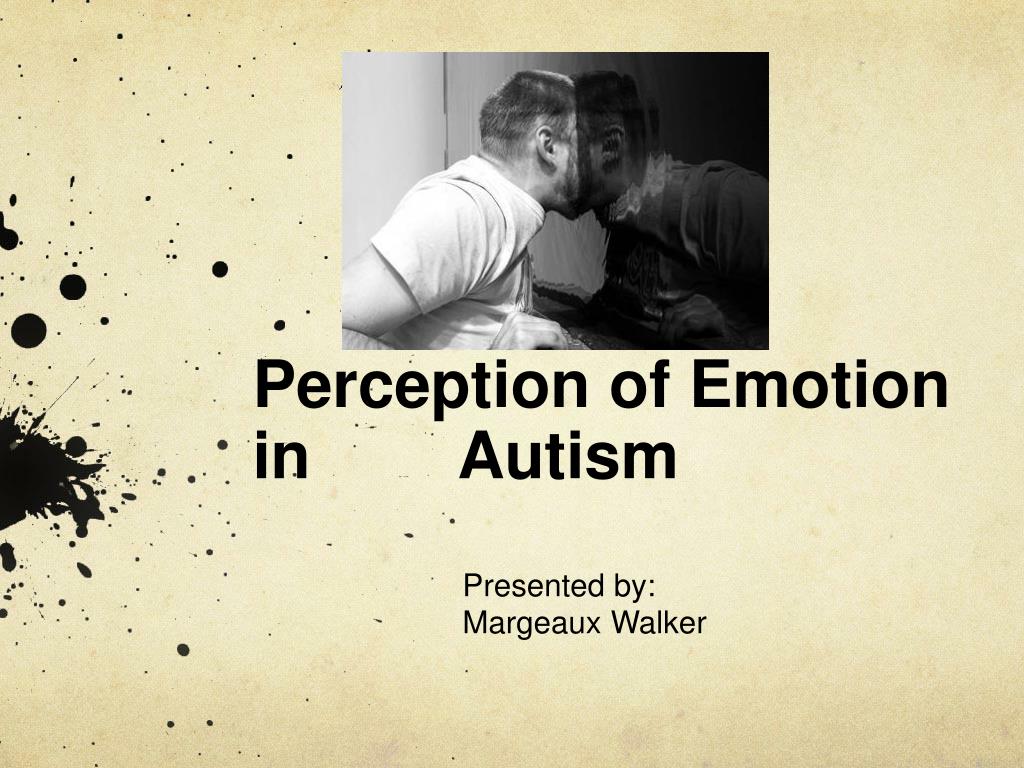 Perception of Emotion in Autism

Presented by:
Margeaux Walker